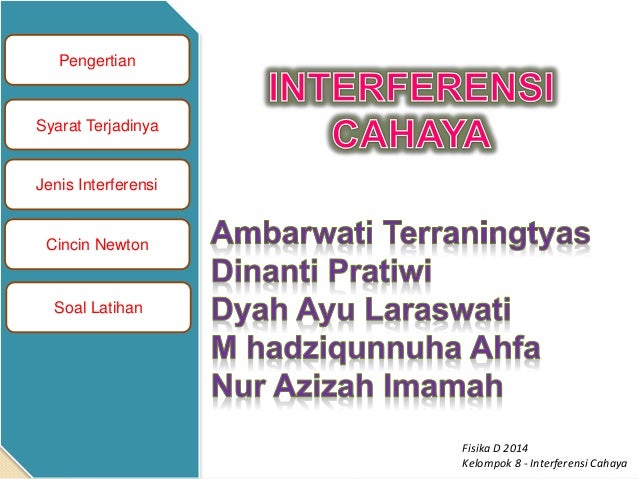 Pengertian

Syarat Terjadinya

Jenis Interferensi

Cincin Newton

Soal Latihan

INTERFERENSI CAHAYA

Ambarwati Terraningtyas
Dinanti Pratiwi
Dyah Ayu Laraswati
M hadziqunnuha Ahfa
Nur Azizah Imamah

Fisika D 2014
Kelompok 8 - Interferensi Cahaya